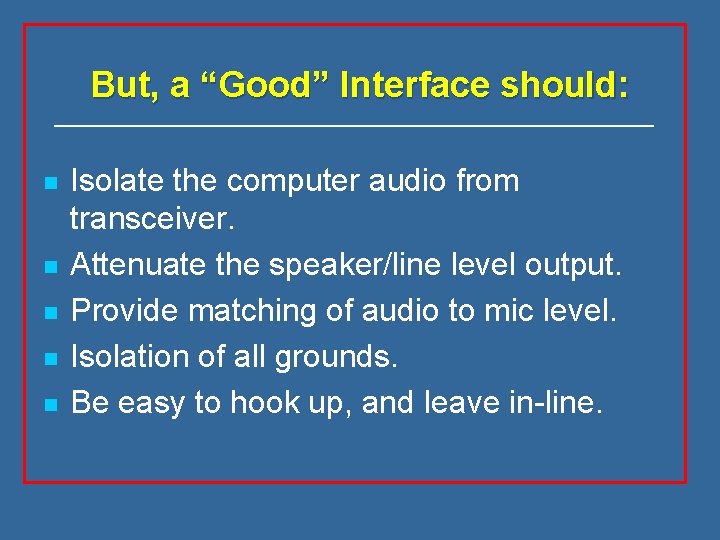 But, a “Good” Interface should:

- Isolate the computer audio from transceiver.
- Attenuate the speaker/line level output.
- Provide matching of audio to mic level.
- Isolation of all grounds.
- Be easy to hook up, and leave in-line.